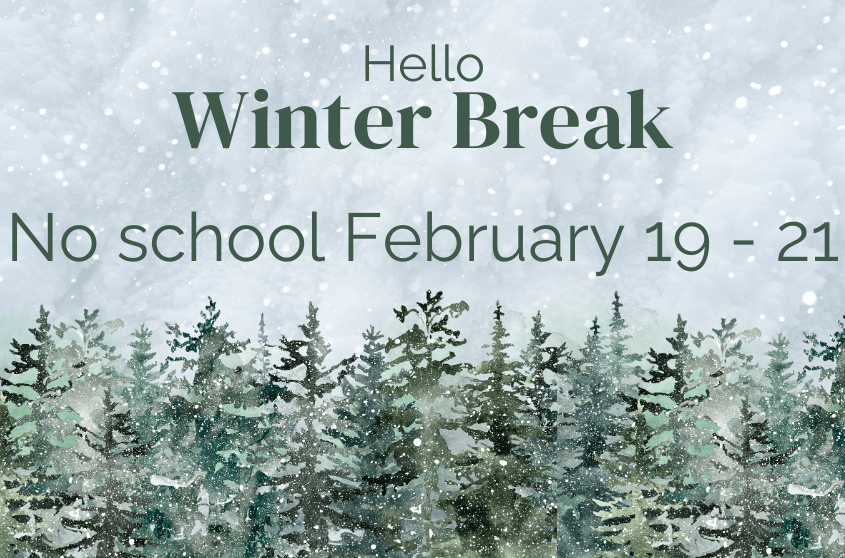 Hello
Winter Break

No school February 19 - 21